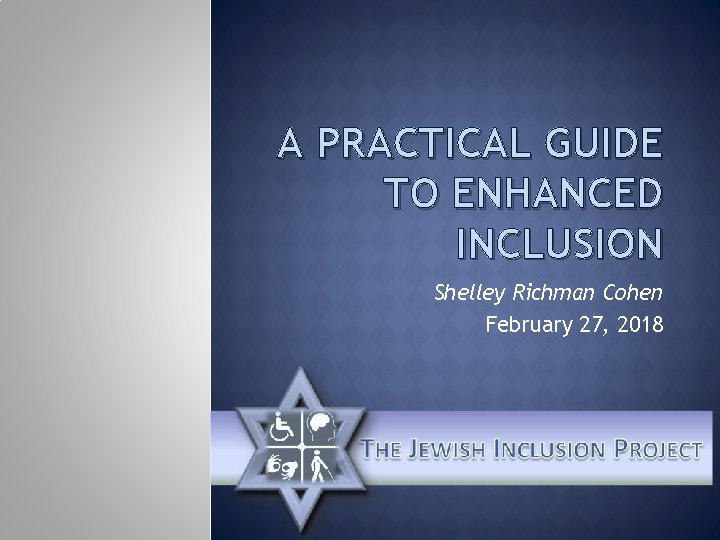 A PRACTICAL GUIDE TO ENHANCED INCLUSION

Shelley Richman Cohen
February 27, 2018

THE JEWISH INCLUSION PROJECT